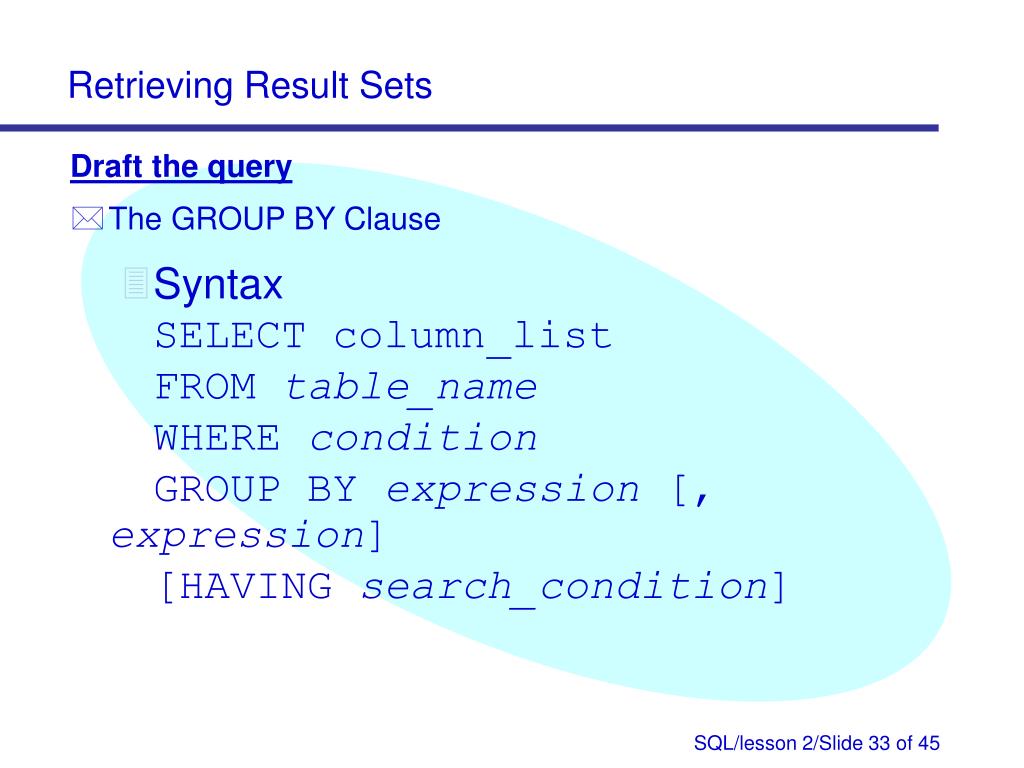 Retrieving Result Sets

Draft the query

The GROUP BY Clause

Syntax

SELECT column_list
FROM table_name
WHERE condition
GROUP BY expression [, expression]
[HAVING search_condition]

SQL/lesson 2/Slide 33 of 45